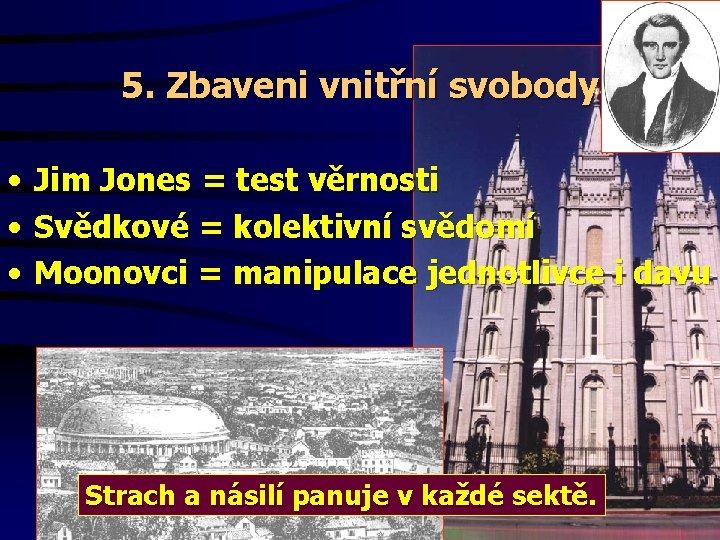 5. Zbaveni vnitřní svobody

• Jim Jones = test věrnosti
• Svědkové = kolektivní svědomí
• Moonovci = manipulace jednotlivce i davu

Strach a násilí panuje v každé sektě.